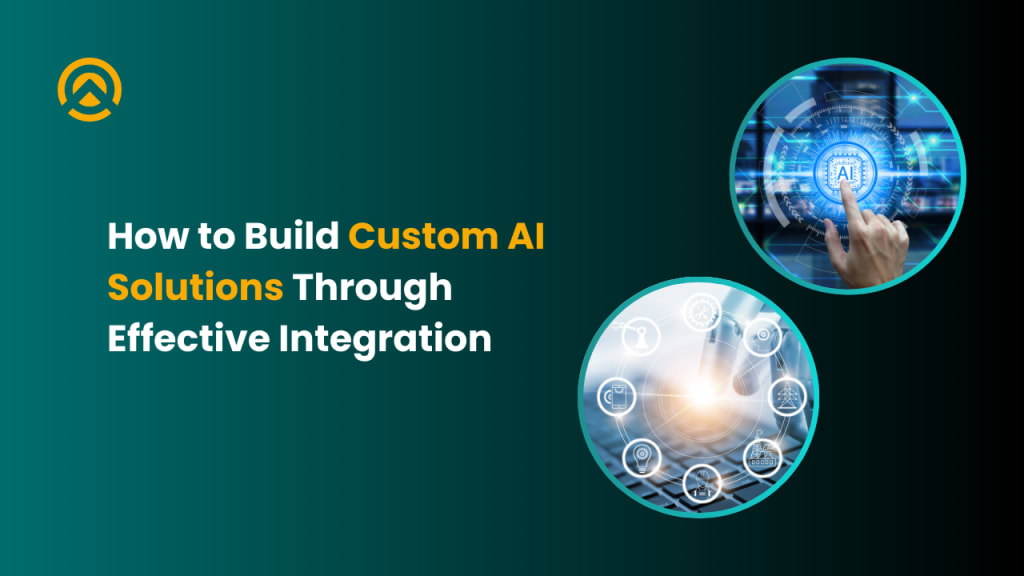 How to Build Custom AI Solutions Through Effective Integration

AI